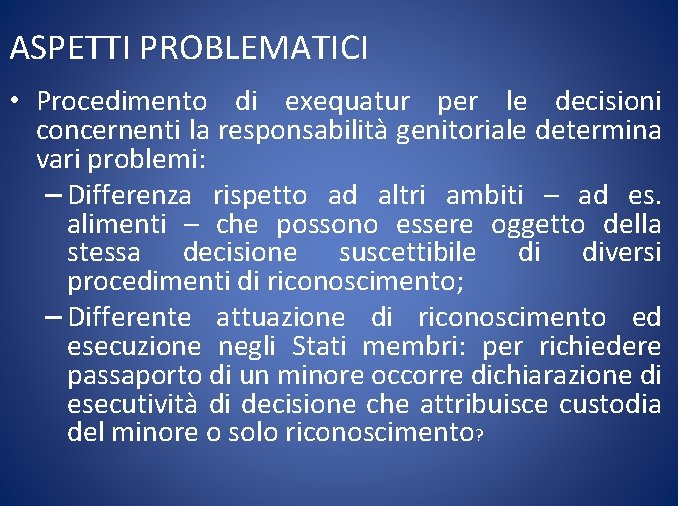 ASPETTI PROBLEMATICI

• Procedimento di exequatur per le decisioni concernenti la responsabilità genitoriale determina vari problemi:

– Differenza rispetto ad altri ambiti – ad es. alimenti – che possono essere oggetto della stessa decisione suscettibile di diversi procedimenti di riconoscimento;

– Differente attuazione di riconoscimento ed esecuzione negli Stati membri: per richiedere passaporto di un minore occorre dichiarazione di esecutività di decisione che attribuisce custodia del minore o solo riconoscimento?